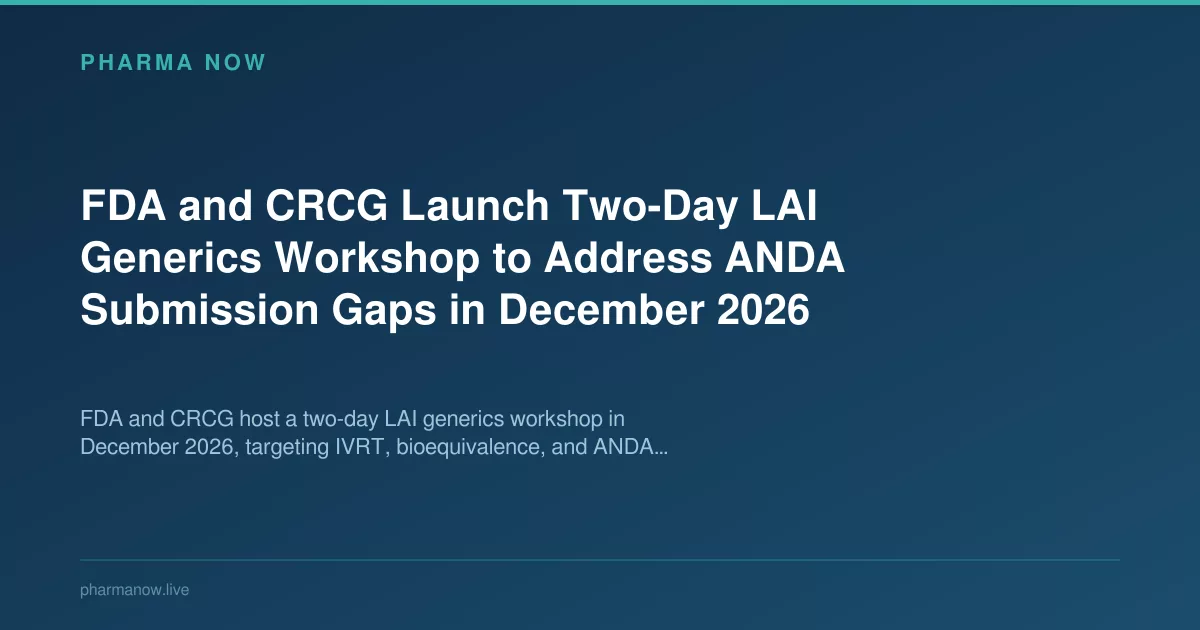 PHARMA NOW

FDA and CRCG Launch Two-Day LAI Generics Workshop to Address ANDA Submission Gaps in December 2026

FDA and CRCG host a two-day LAI generics workshop in December 2026, targeting IVRT, bioequivalence, and ANDA...

pharmanow.live